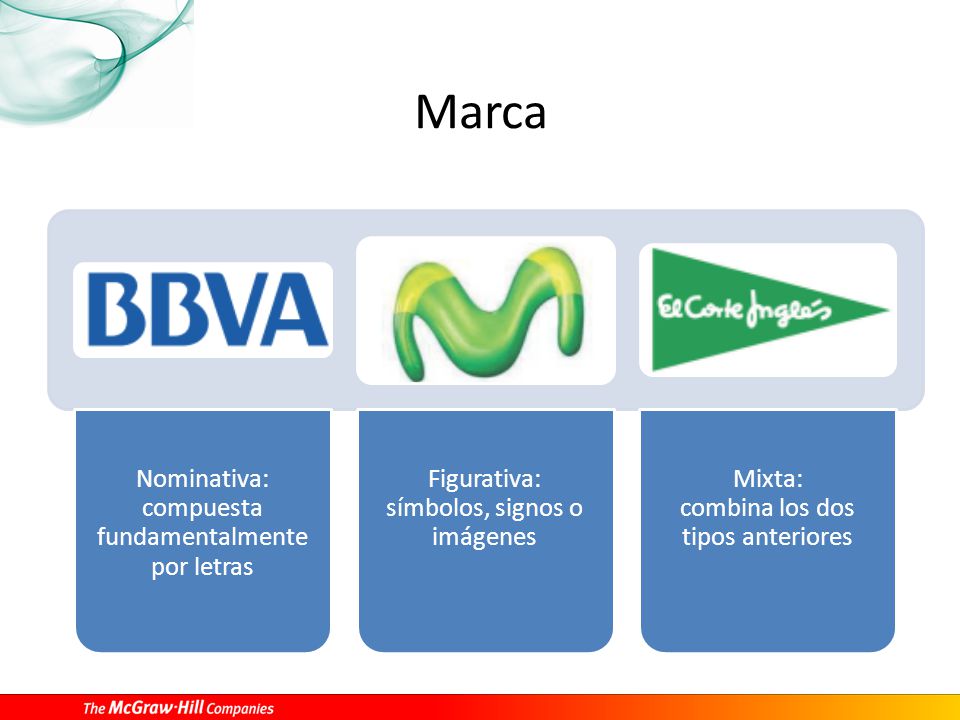 Marca

BBVA

El Corte Inglés

Nominativa: compuesta fundamentalmente por letras

Figurativa: símbolos, signos o imágenes

Mixta: combina los dos tipos anteriores

The McGraw·Hill Companies